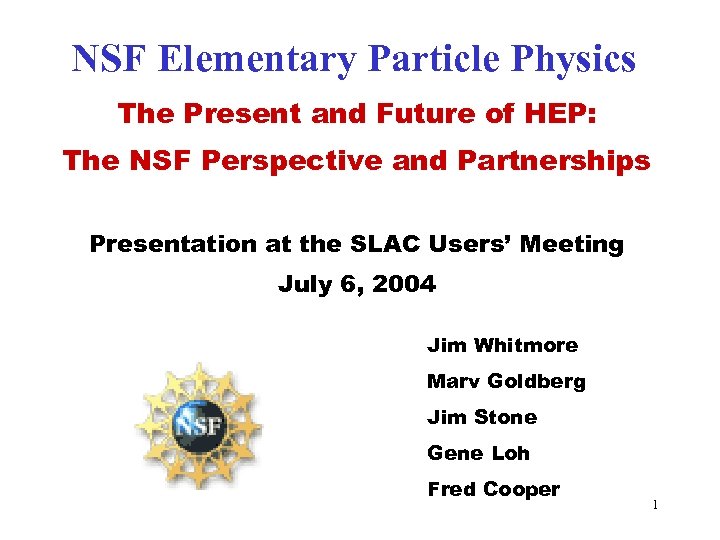 NSF Elementary Particle Physics

The Present and Future of HEP:

The NSF Perspective and Partnerships

Presentation at the SLAC Users' Meeting

July 6, 2004

NSF

Jim Whitmore

Marv Goldberg

Jim Stone

Gene Loh

Fred Cooper

1